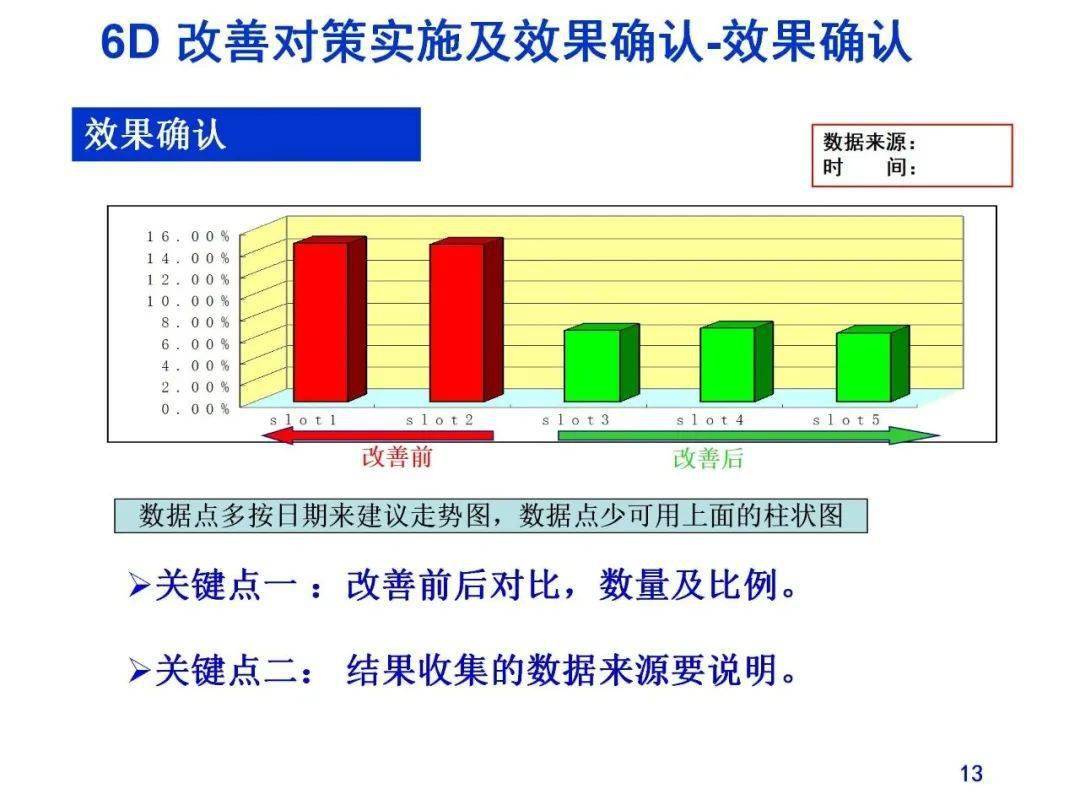 6D 改善对策实施及效果确认-效果确认

效果确认

数据来源：
时　　间：

16.00%
14.00%
12.00%
10.00%
8.00%
6.00%
4.00%
2.00%
0.00%

slot1　slot2　slot3　slot4　slot5

改善前

改善后

数据点多按日期来建议走势图，数据点少可用上面的柱状图

➢关键点一 ：改善前后对比，数量及比例。

➢关键点二： 结果收集的数据来源要说明。

13